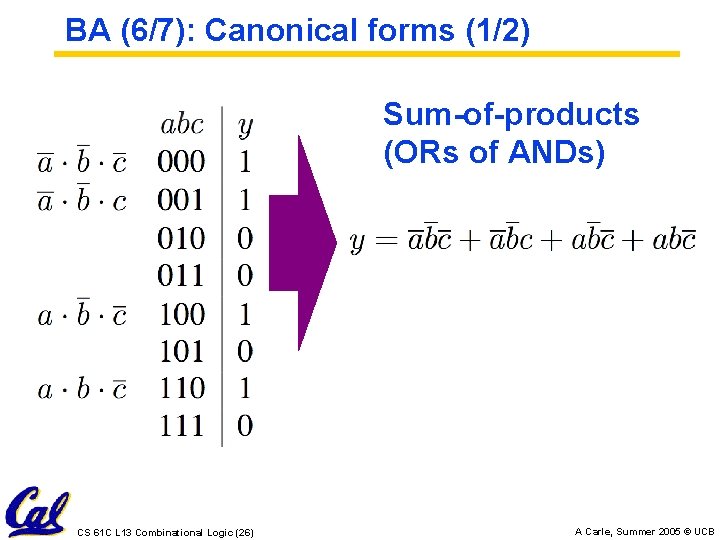 BA (6/7): Canonical forms (1/2)

| | $abc$ | $y$ |
|---|---|---|
| $\overline{a} \cdot \overline{b} \cdot \overline{c}$ | 000 | 1 |
| $\overline{a} \cdot \overline{b} \cdot c$ | 001 | 1 |
| | 010 | 0 |
| | 011 | 0 |
| $a \cdot \overline{b} \cdot \overline{c}$ | 100 | 1 |
| | 101 | 0 |
| $a \cdot b \cdot \overline{c}$ | 110 | 1 |
| | 111 | 0 |

Sum-of-products (ORs of ANDs)

$y = \overline{a}\overline{b}\overline{c} + \overline{a}\overline{b}c + a\overline{b}\overline{c} + ab\overline{c}$

Cal

CS 61C L13 Combinational Logic (26)

A Carle, Summer 2005 © UCB